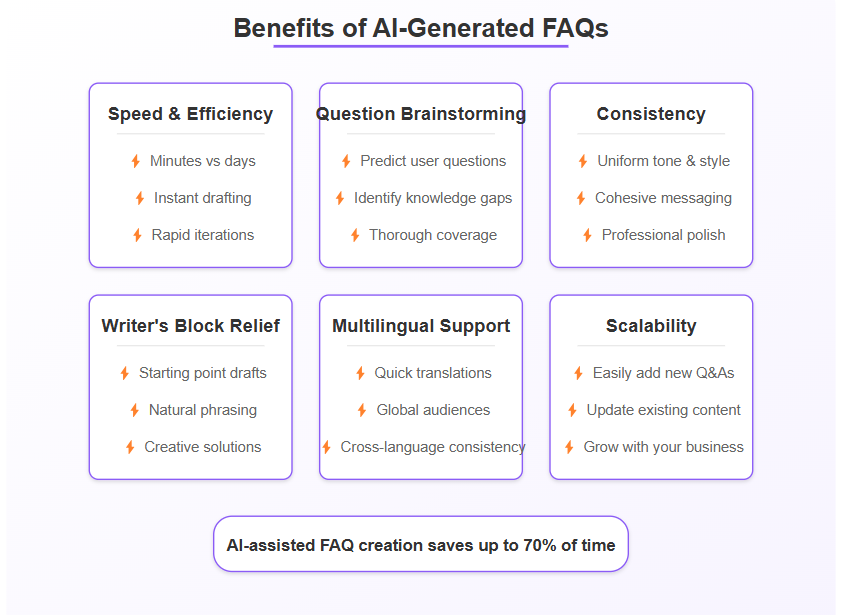 Benefits of AI-Generated FAQs

Speed & Efficiency
Minutes vs days
Instant drafting
Rapid iterations

Question Brainstorming
Predict user questions
Identify knowledge gaps
Thorough coverage

Consistency
Uniform tone & style
Cohesive messaging
Professional polish

Writer's Block Relief
Starting point drafts
Natural phrasing
Creative solutions

Multilingual Support
Quick translations
Global audiences
Cross-language consistency

Scalability
Easily add new Q&As
Update existing content
Grow with your business

AI-assisted FAQ creation saves up to 70% of time